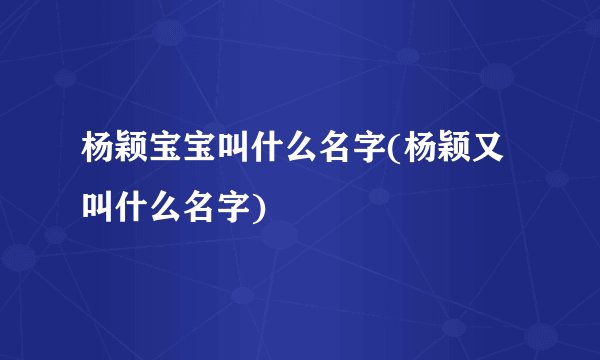 杨颖宝宝叫什么名字(杨颖又叫什么名字)